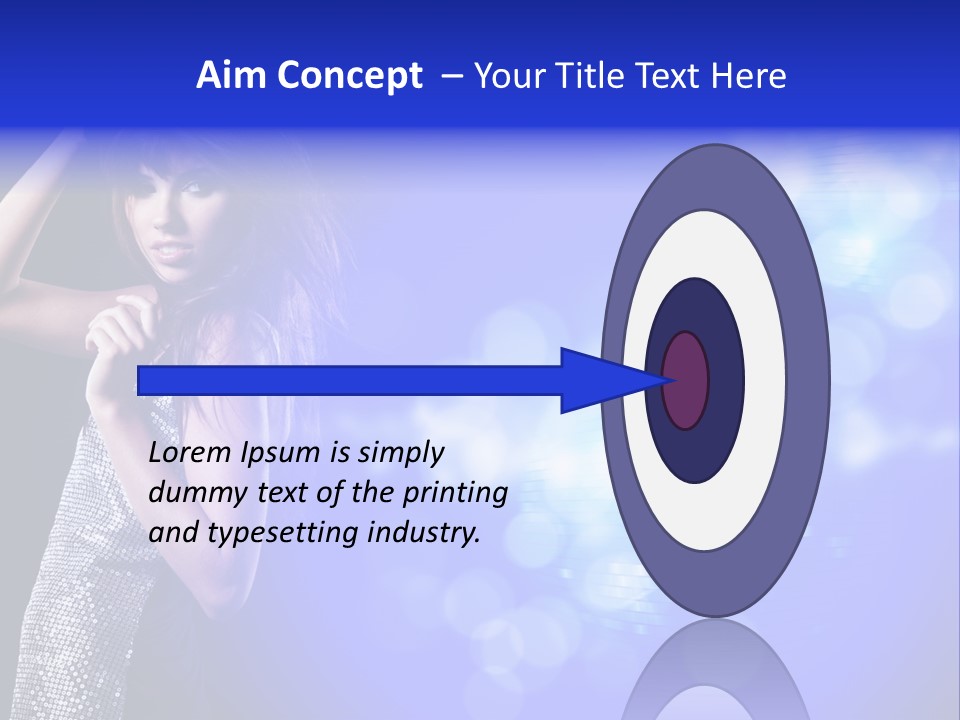 Aim Concept – Your Title Text Here

Lorem Ipsum is simply dummy text of the printing and typesetting industry.